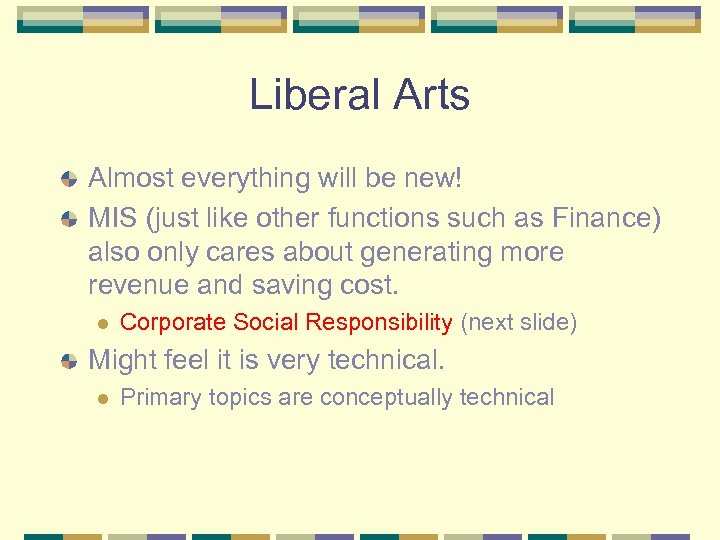 Liberal Arts

Almost everything will be new!

MIS (just like other functions such as Finance) also only cares about generating more revenue and saving cost.

Corporate Social Responsibility (next slide)

Might feel it is very technical.

Primary topics are conceptually technical